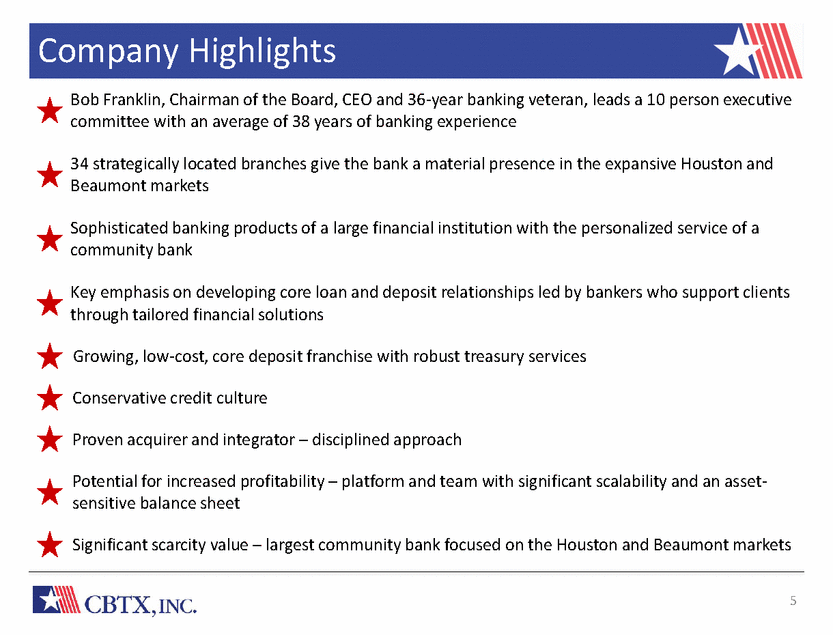 Company Highlights

Bob Franklin, Chairman of the Board, CEO and 36-year banking veteran, leads a 10 person executive committee with an average of 38 years of banking experience

34 strategically located branches give the bank a material presence in the expansive Houston and Beaumont markets

Sophisticated banking products of a large financial institution with the personalized service of a community bank

Key emphasis on developing core loan and deposit relationships led by bankers who support clients through tailored financial solutions

Growing, low-cost, core deposit franchise with robust treasury services

Conservative credit culture

Proven acquirer and integrator – disciplined approach

Potential for increased profitability – platform and team with significant scalability and an asset-sensitive balance sheet

Significant scarcity value – largest community bank focused on the Houston and Beaumont markets

CBTX, INC.

5